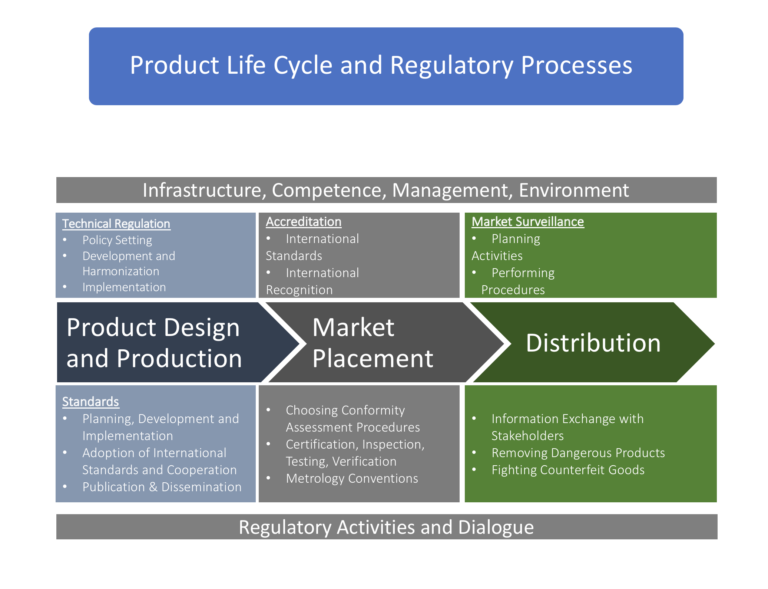 Product Life Cycle and Regulatory Processes

Infrastructure, Competence, Management, Environment

Technical Regulation
• Policy Setting
• Development and Harmonization
• Implementation

Accreditation
• International Standards
• International Recognition

Market Surveillance
• Planning Activities
• Performing Procedures

Product Design and Production

Market Placement

Distribution

Standards
• Planning, Development and Implementation
• Adoption of International Standards and Cooperation
• Publication & Dissemination

• Choosing Conformity Assessment Procedures
• Certification, Inspection, Testing, Verification
• Metrology Conventions

• Information Exchange with Stakeholders
• Removing Dangerous Products
• Fighting Counterfeit Goods

Regulatory Activities and Dialogue